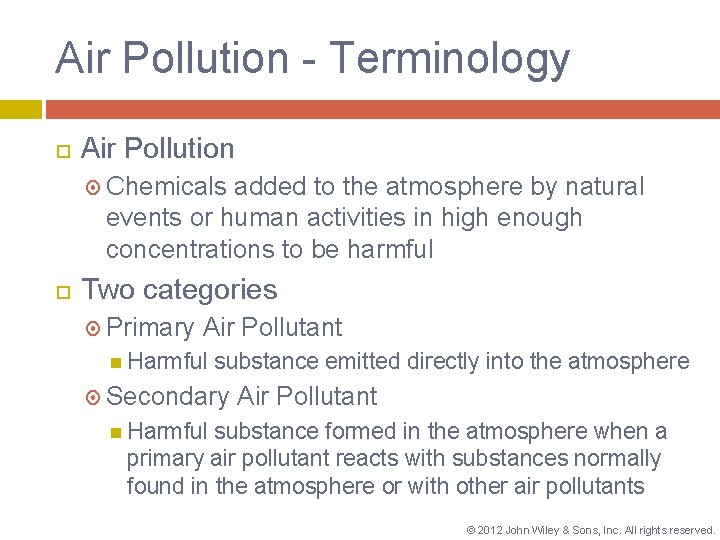 Air Pollution - Terminology

Air Pollution

Chemicals added to the atmosphere by natural events or human activities in high enough concentrations to be harmful

Two categories

Primary Air Pollutant

Harmful substance emitted directly into the atmosphere

Secondary Air Pollutant

Harmful substance formed in the atmosphere when a primary air pollutant reacts with substances normally found in the atmosphere or with other air pollutants

© 2012 John Wiley & Sons, Inc. All rights reserved.